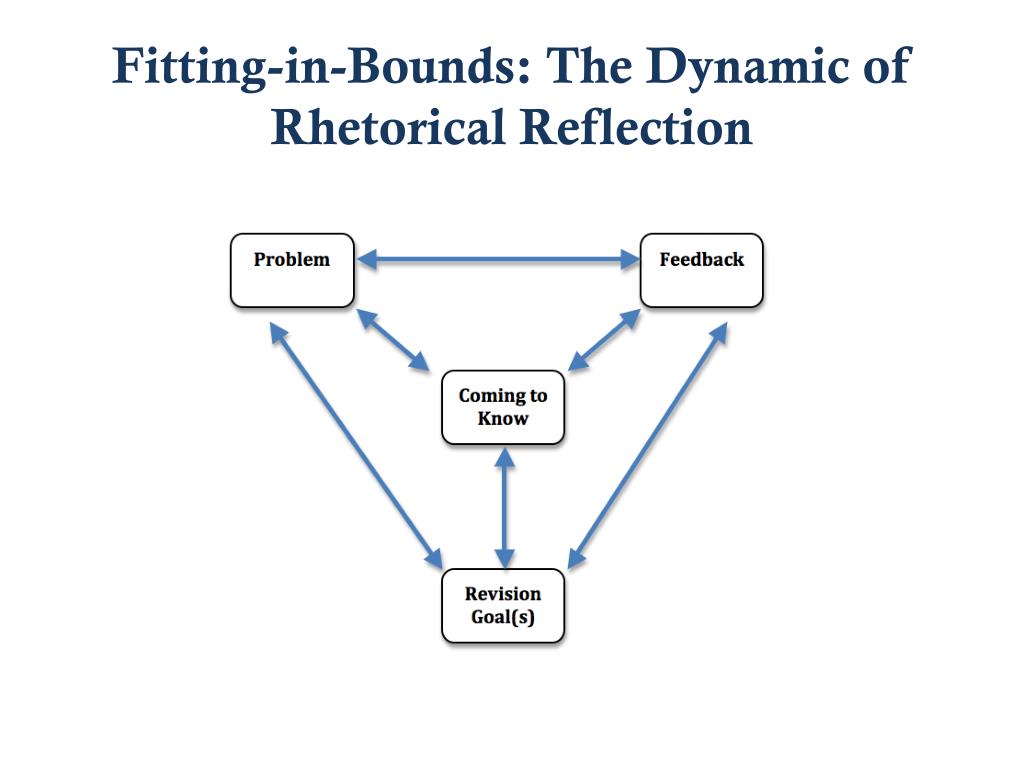 Fitting-in-Bounds: The Dynamic of Rhetorical Reflection

Problem

Feedback

Coming to Know

Revision Goal(s)